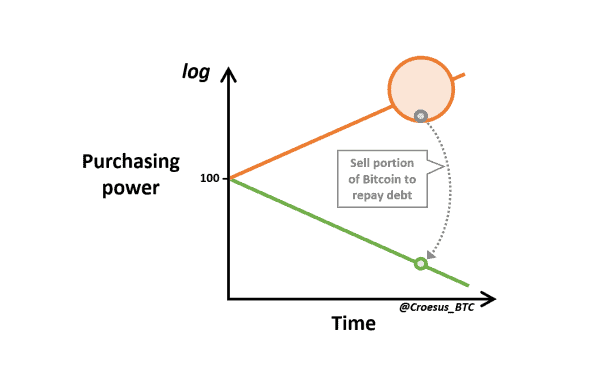 log

Purchasing power

100

Sell portion of Bitcoin to repay debt

@Croesus_BTC

Time